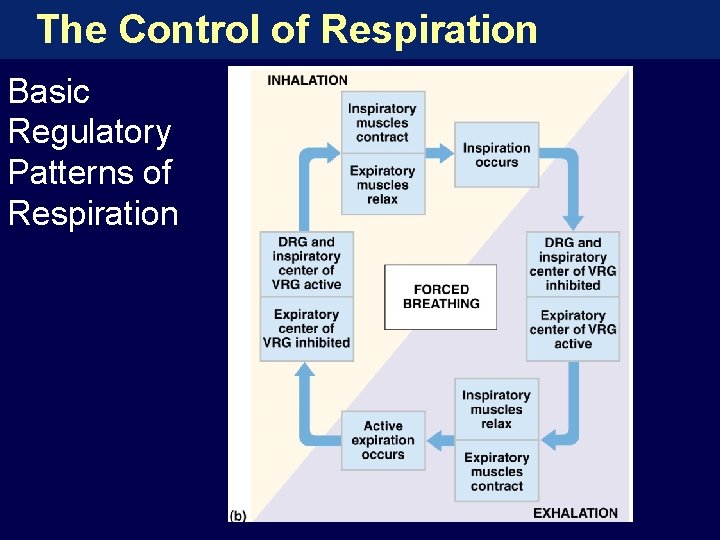 The Control of Respiration

Basic Regulatory Patterns of Respiration

INHALATION

Inspiratory muscles contract

Expiratory muscles relax

Inspiration occurs

DRG and inspiratory center of VRG inhibited

Expiratory center of VRG active

Inspiratory muscles relax

Expiratory muscles contract

Active expiration occurs

DRG and inspiratory center of VRG active

Expiratory center of VRG inhibited

FORCED BREATHING

(b)

EXHALATION